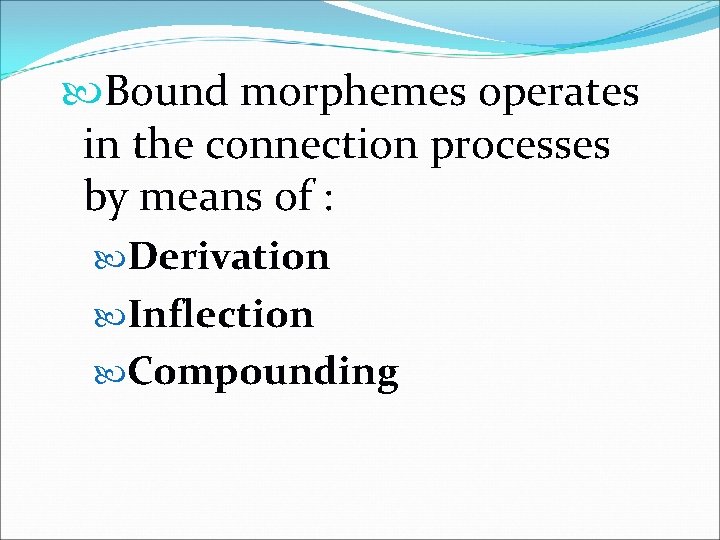 Bound morphemes operates in the connection processes by means of :

Derivation

Inflection

Compounding